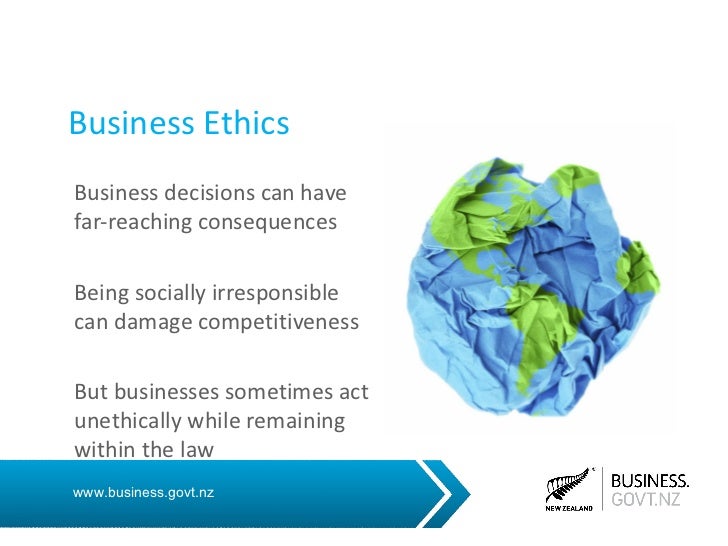 Business Ethics

Business decisions can have far-reaching consequences

Being socially irresponsible can damage competitiveness

But businesses sometimes act unethically while remaining within the law

www.business.govt.nz

NEW ZEALAND

BUSINESS.
GOVT.NZ